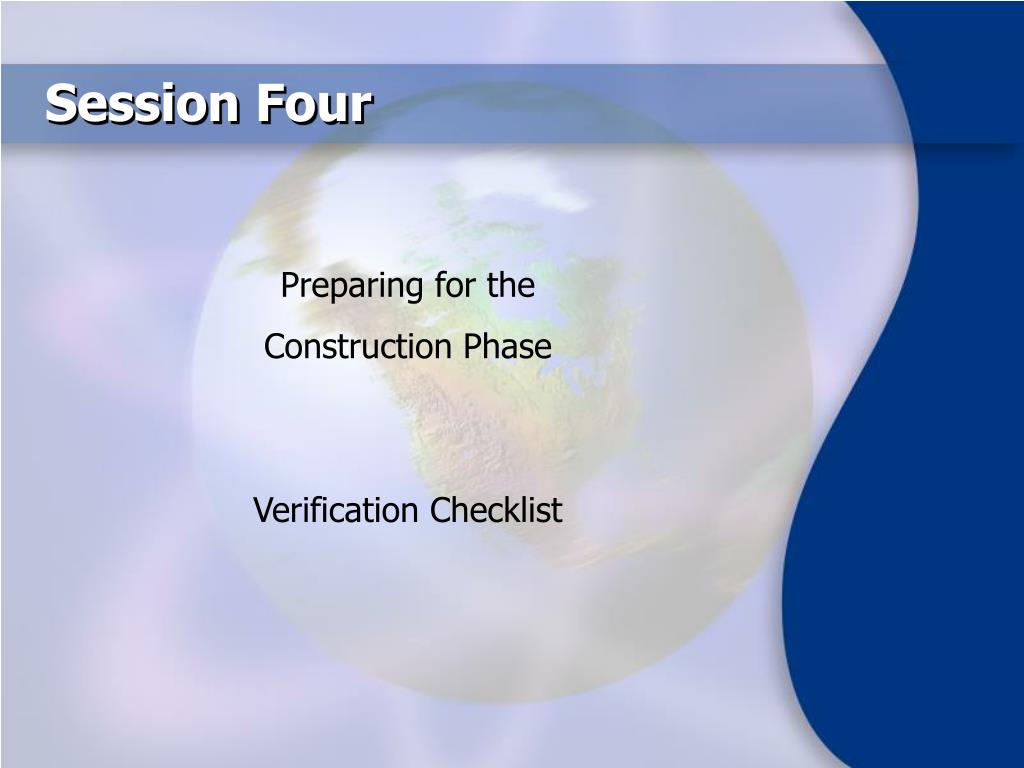 Session Four

Preparing for the
Construction Phase

Verification Checklist